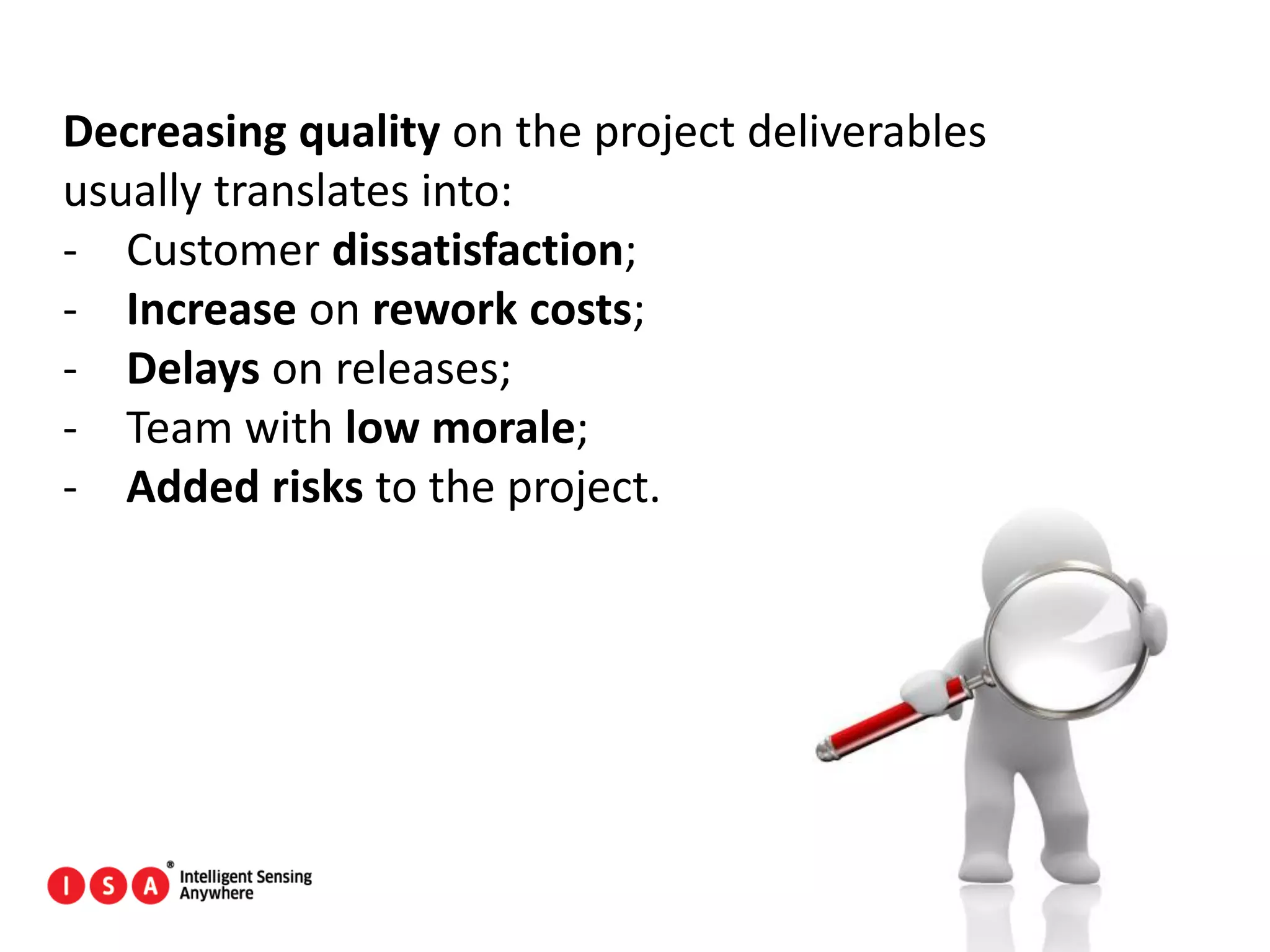 Decreasing quality on the project deliverables usually translates into:
- Customer dissatisfaction;
- Increase on rework costs;
- Delays on releases;
- Team with low morale;
- Added risks to the project.

I S A ® Intelligent Sensing Anywhere